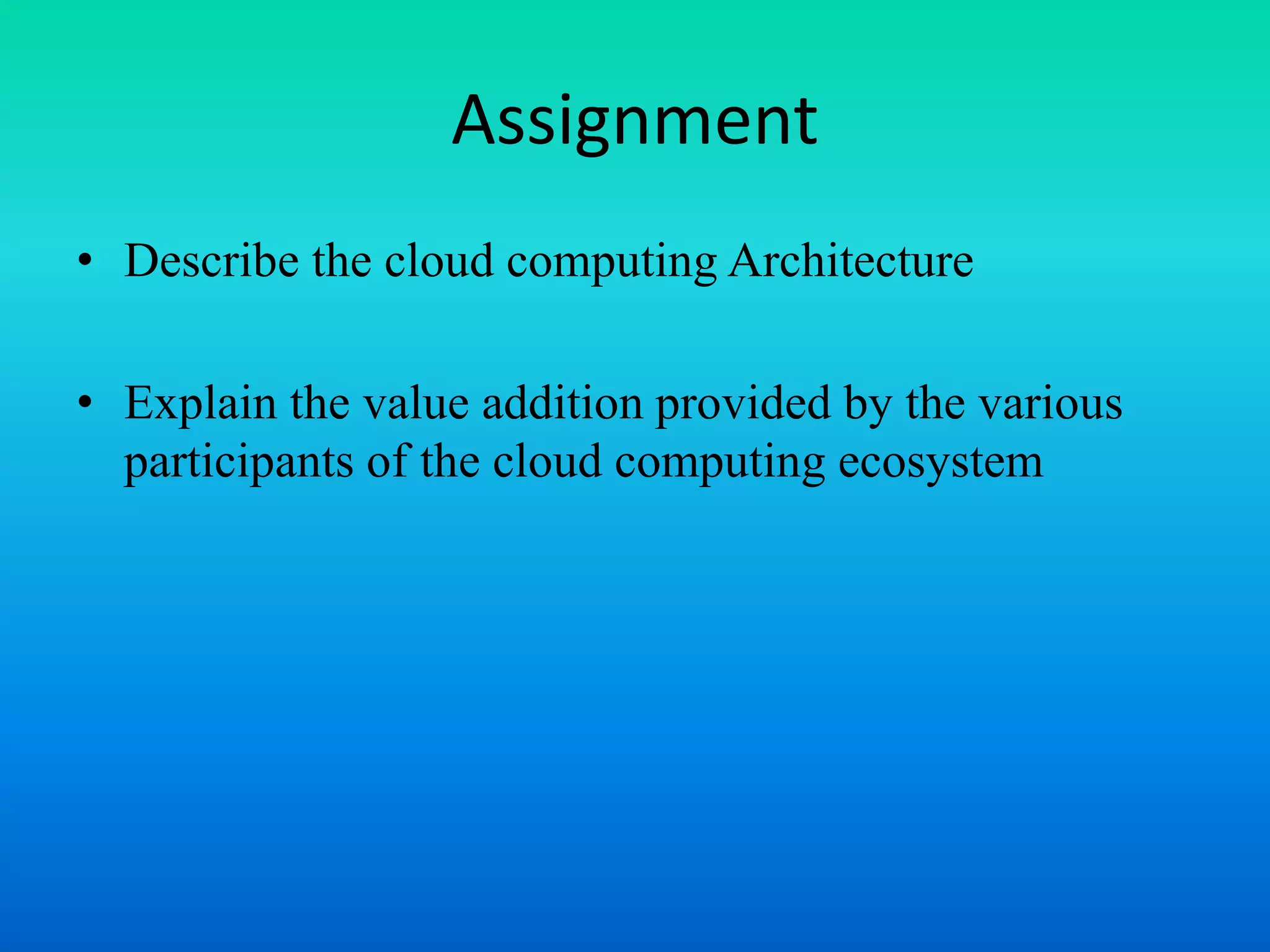 Assignment

• Describe the cloud computing Architecture

• Explain the value addition provided by the various participants of the cloud computing ecosystem